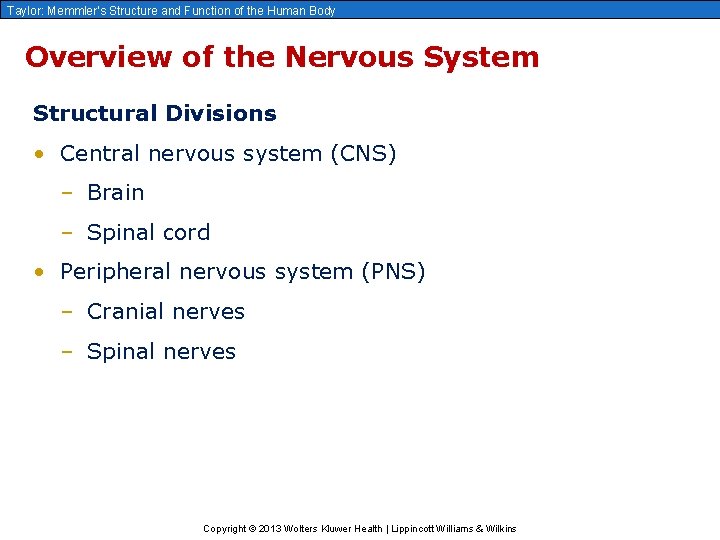 Taylor: Memmler's Structure and Function of the Human Body

Overview of the Nervous System

Structural Divisions

• Central nervous system (CNS)
 – Brain
 – Spinal cord
• Peripheral nervous system (PNS)
 – Cranial nerves
 – Spinal nerves

Copyright © 2013 Wolters Kluwer Health | Lippincott Williams & Wilkins